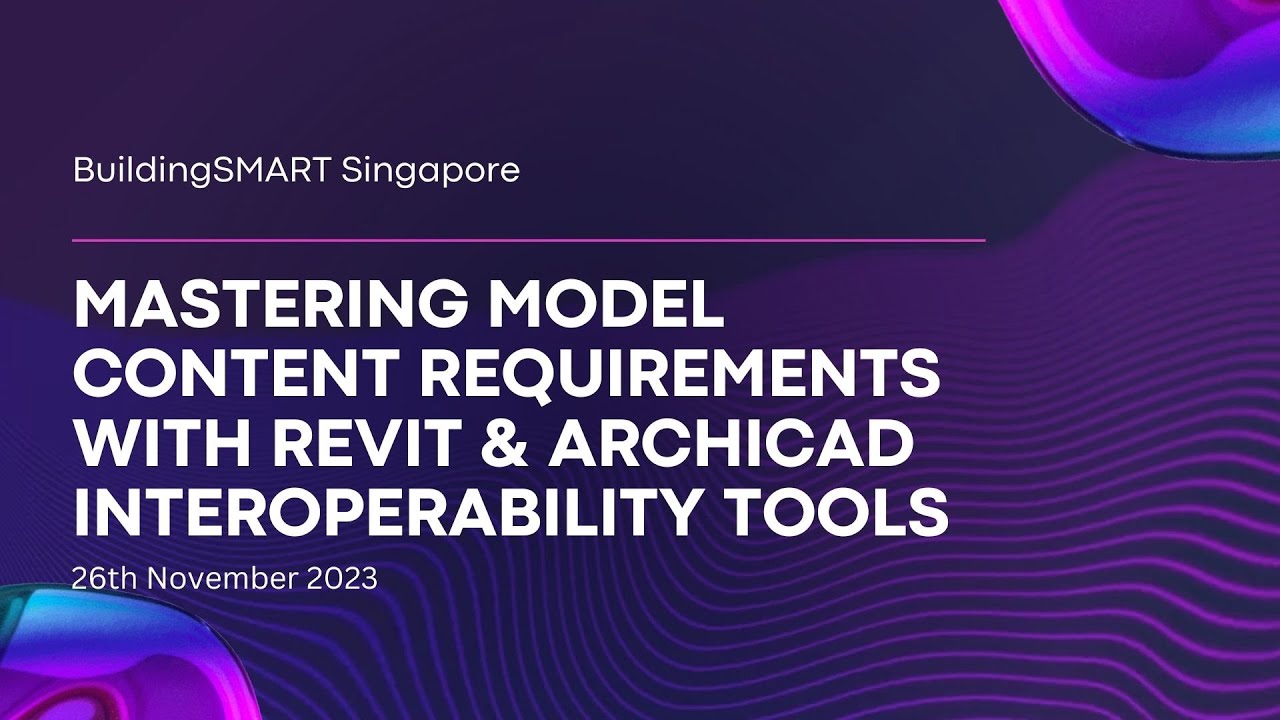 BuildingSMART Singapore

MASTERING MODEL CONTENT REQUIREMENTS WITH REVIT & ARCHICAD INTEROPERABILITY TOOLS

26th November 2023